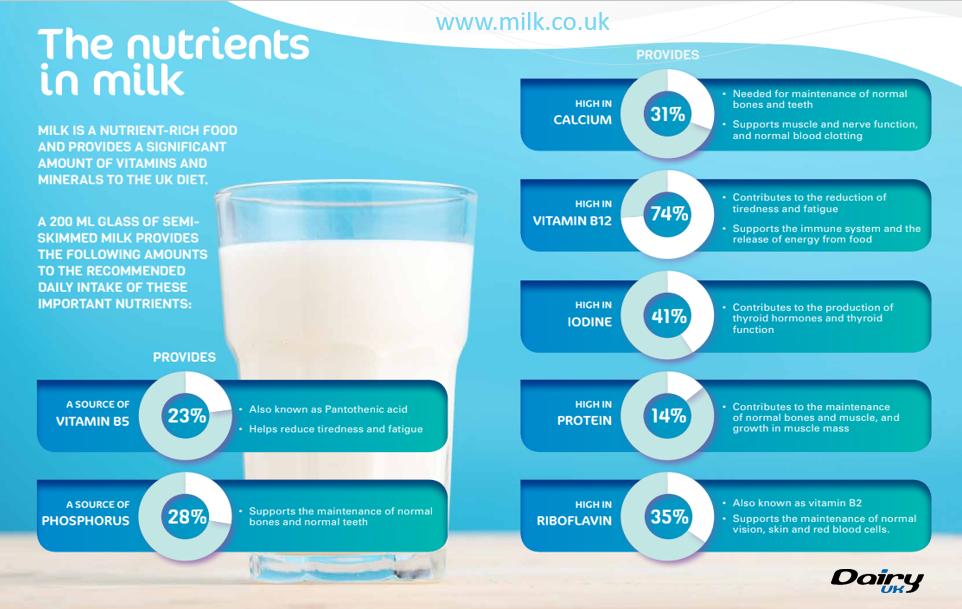 www.milk.co.uk

The nutrients in milk

MILK IS A NUTRIENT-RICH FOOD AND PROVIDES A SIGNIFICANT AMOUNT OF VITAMINS AND MINERALS TO THE UK DIET.

A 200 ML GLASS OF SEMI-SKIMMED MILK PROVIDES THE FOLLOWING AMOUNTS TO THE RECOMMENDED DAILY INTAKE OF THESE IMPORTANT NUTRIENTS:

PROVIDES

A SOURCE OF VITAMIN B5 23%
• Also known as Pantothenic acid
• Helps reduce tiredness and fatigue

A SOURCE OF PHOSPHORUS 28%
• Supports the maintenance of normal bones and normal teeth

PROVIDES

HIGH IN CALCIUM 31%
• Needed for maintenance of normal bones and teeth
• Supports muscle and nerve function, and normal blood clotting

HIGH IN VITAMIN B12 74%
• Contributes to the reduction of tiredness and fatigue
• Supports the immune system and the release of energy from food

HIGH IN IODINE 41%
• Contributes to the production of thyroid hormones and thyroid function

HIGH IN PROTEIN 14%
• Contributes to the maintenance of normal bones and muscle, and growth in muscle mass

HIGH IN RIBOFLAVIN 35%
• Also known as vitamin B2
• Supports the maintenance of normal vision, skin and red blood cells.

Dairy UK